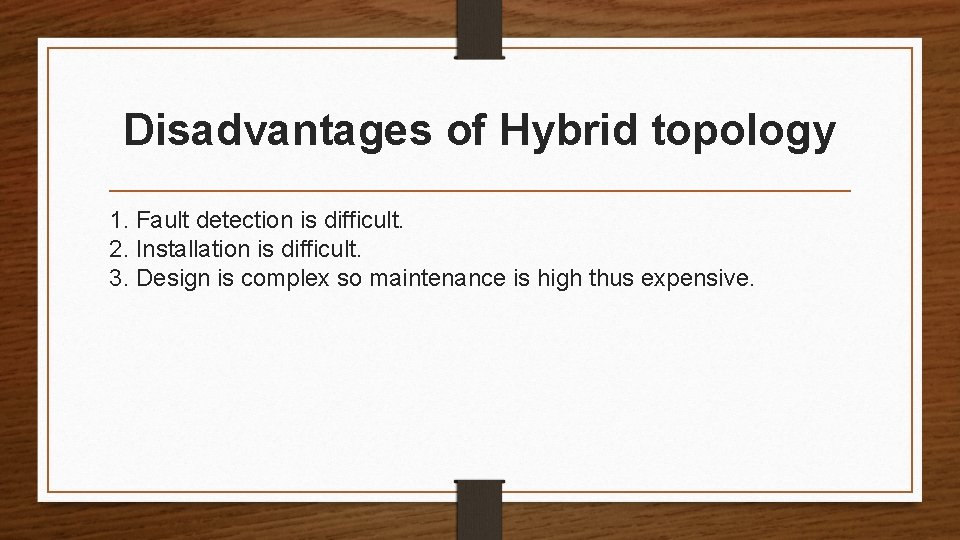 Disadvantages of Hybrid topology

1. Fault detection is difficult.
2. Installation is difficult.
3. Design is complex so maintenance is high thus expensive.